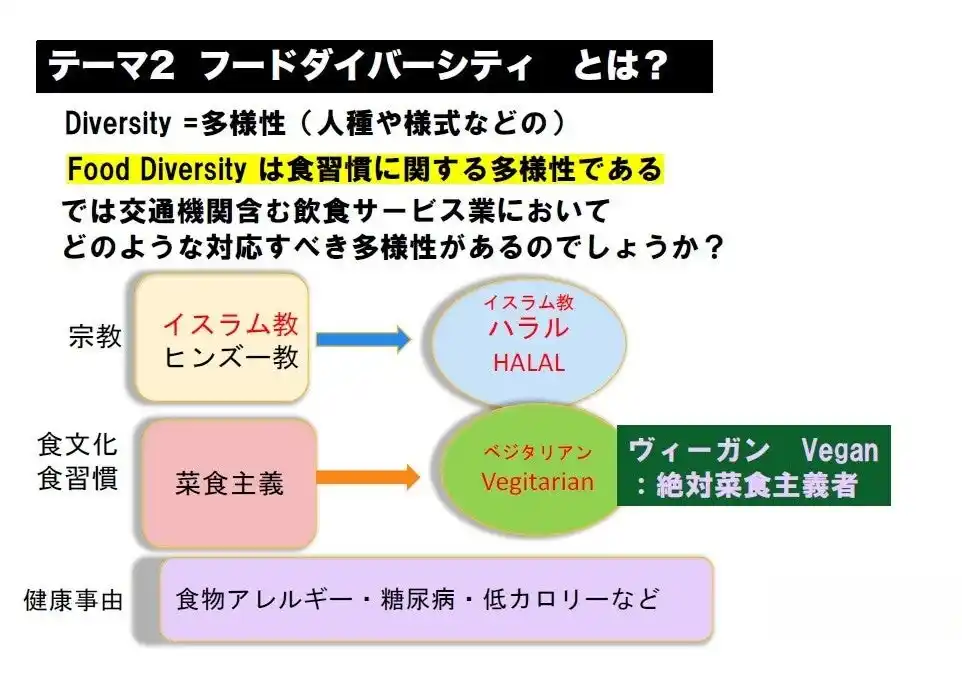 テーマ2　フードダイバーシティ　とは？

Diversity =多様性（人種や様式などの）

Food Diversity は食習慣に関する多様性である

では交通機関含む飲食サービス業において
どのような対応すべき多様性があるのでしょうか？

宗教

イスラム教
ヒンズー教

イスラム教
ハラル
HALAL

食文化
食習慣

菜食主義

ベジタリアン
Vegitarian

ヴィーガン　Vegan
：絶対菜食主義者

健康事由

食物アレルギー・糖尿病・低カロリーなど